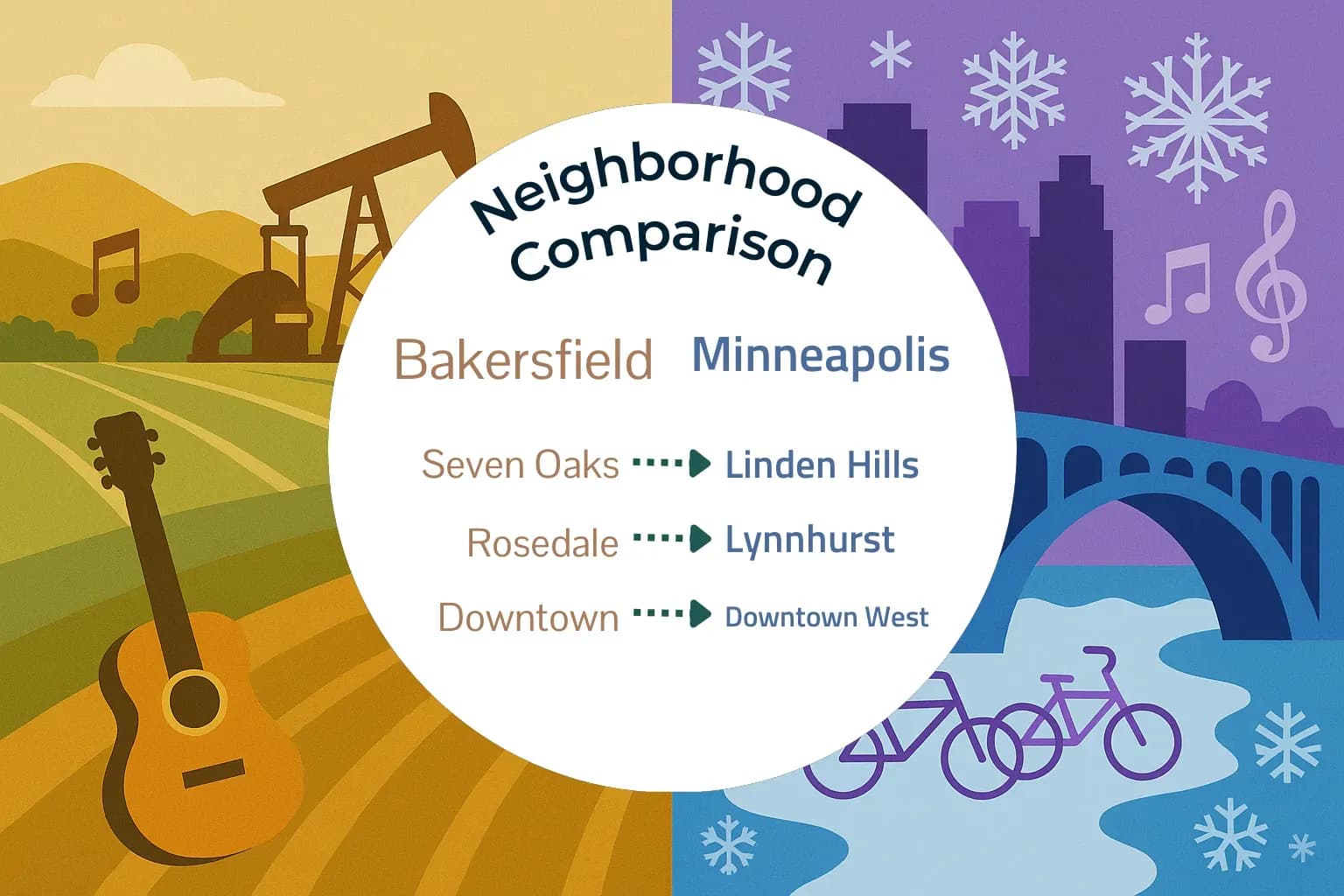 Neighborhood Comparison

Bakersfield Minneapolis

Seven Oaks Linden Hills

Rosedale Lynnhurst

Downtown Downtown West